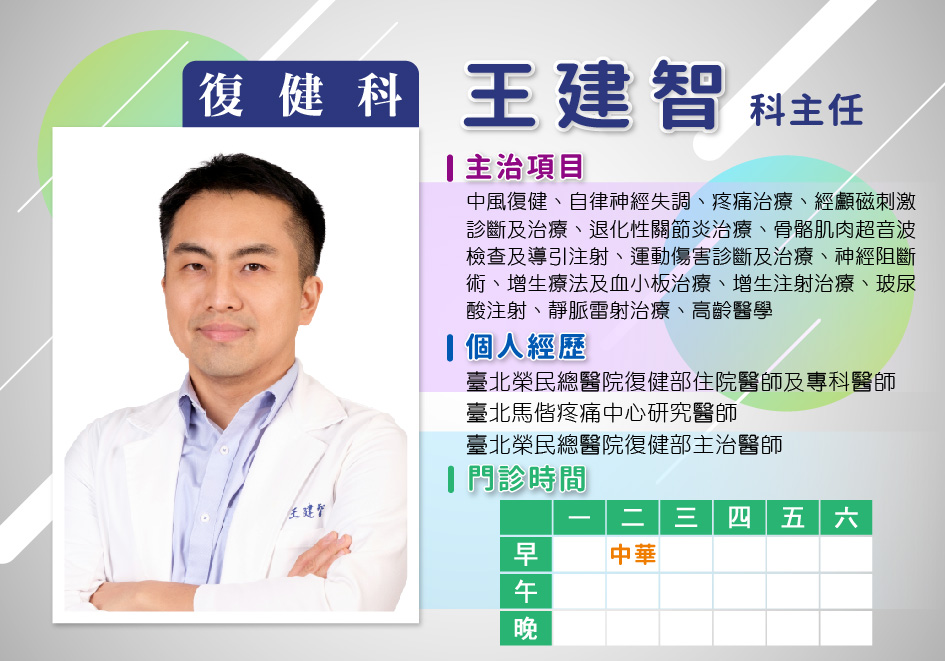 復健科

王建智 科主任

主治項目

中風復健、自律神經失調、疼痛治療、經顱磁刺激診斷及治療、退化性關節炎治療、骨骼肌肉超音波檢查及導引注射、運動傷害診斷及治療、神經阻斷術、增生療法及血小板治療、增生注射治療、玻尿酸注射、靜脈雷射治療、高齡醫學

個人經歷

臺北榮民總醫院復健部住院醫師及專科醫師
臺北馬偕疼痛中心研究醫師
臺北榮民總醫院復健部主治醫師

門診時間

| | 一 | 二 | 三 | 四 | 五 | 六 |
|---|---|---|---|---|---|---|
| 早 | | 中華 | | | | |
| 午 | | | | | | |
| 晚 | | | | | | |

王建智